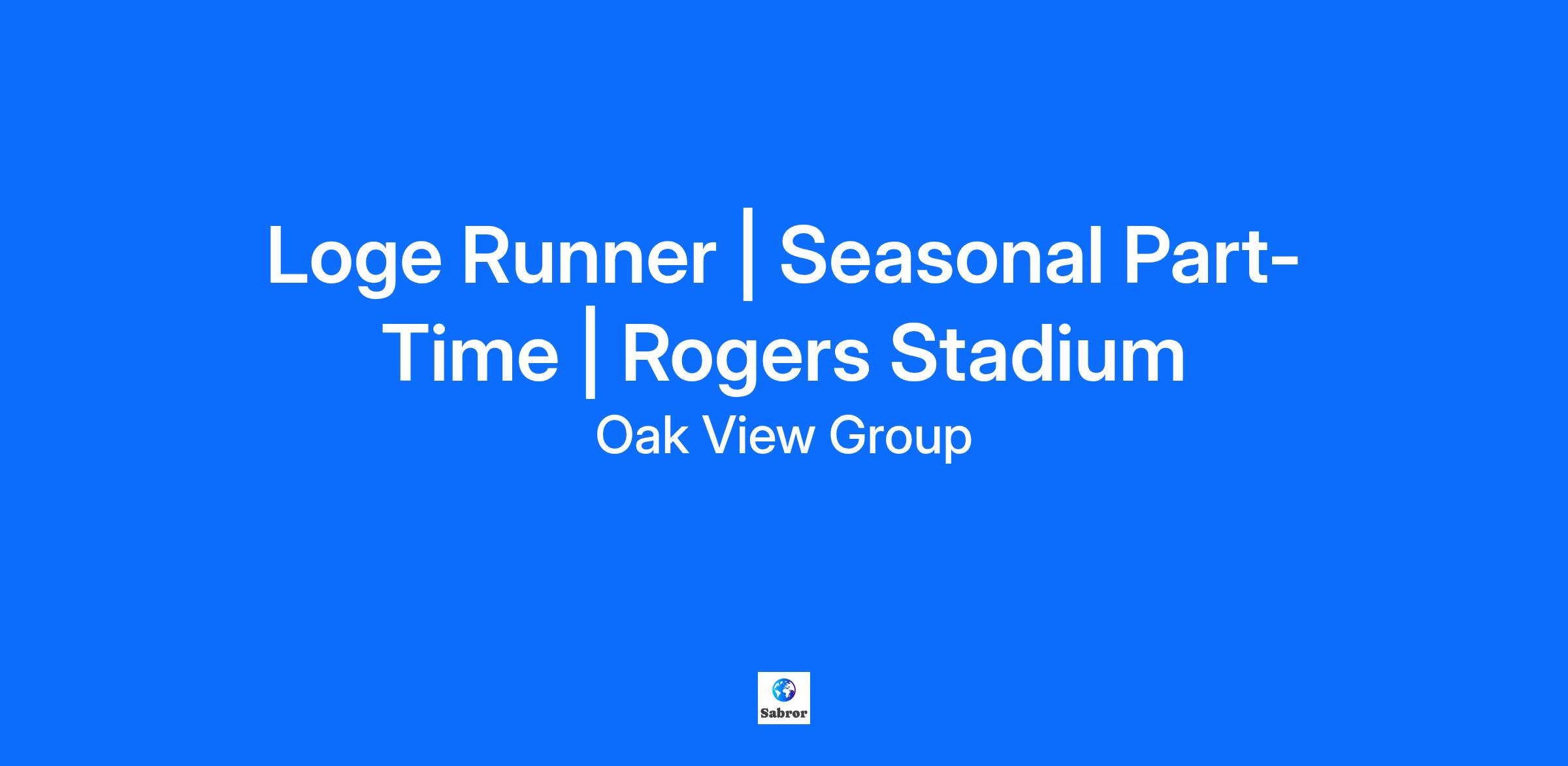 Loge Runner | Seasonal Part-Time | Rogers Stadium

Oak View Group

Sabror